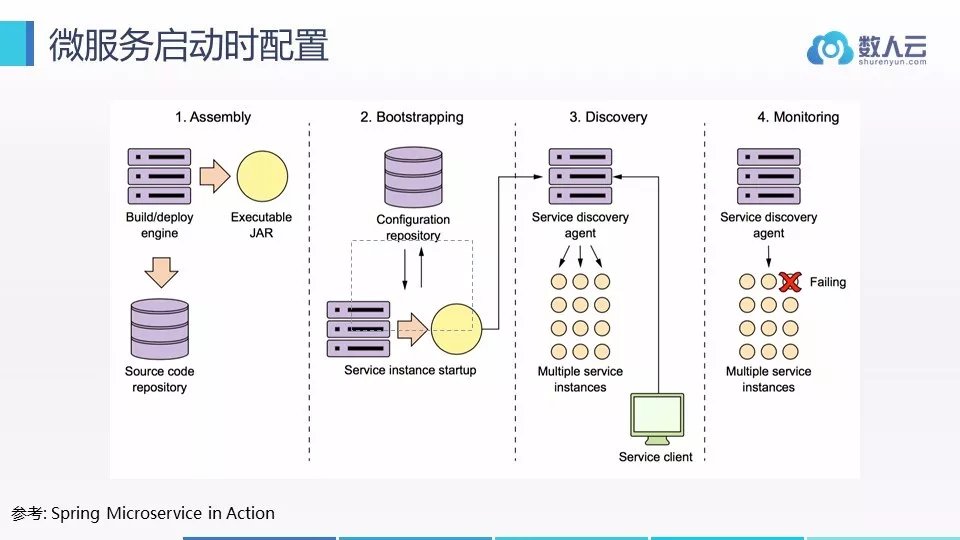 微服务启动时配置

数人云
shurenyun.com

1. Assembly

Build/deploy engine

Executable JAR

Source code repository

2. Bootstrapping

Configuration repository

Service instance startup

3. Discovery

Service discovery agent

Multiple service instances

Service client

4. Monitoring

Service discovery agent

Failing

Multiple service instances

参考: Spring Microservice in Action